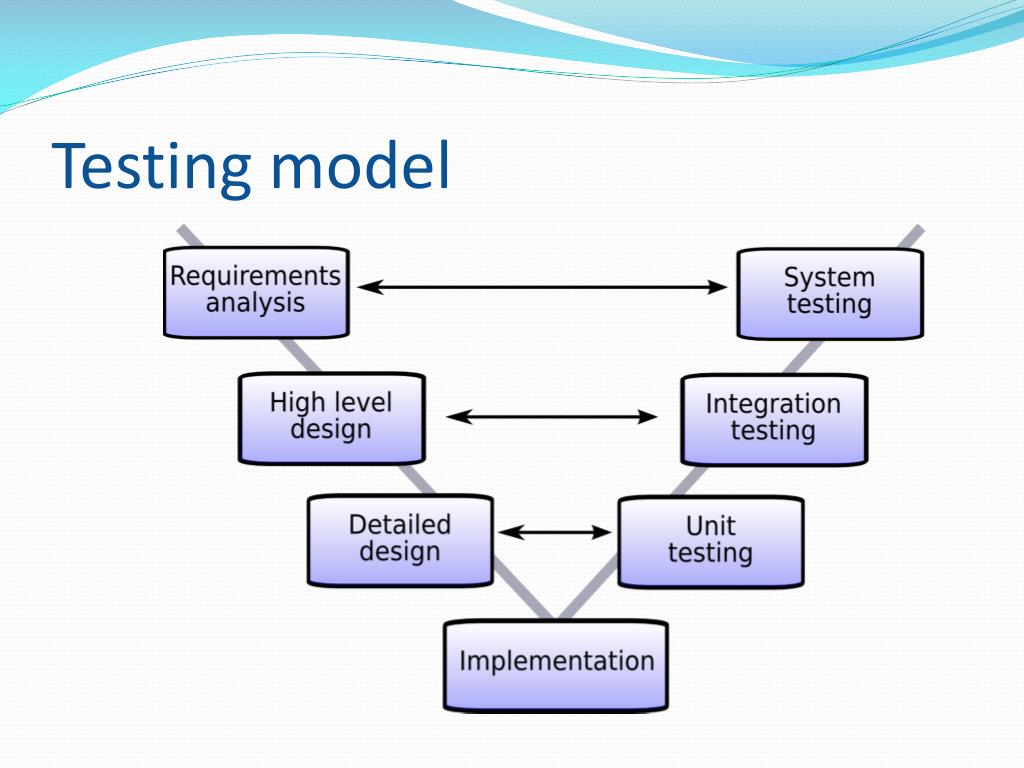 Testing model

Requirements analysis

System testing

High level design

Integration testing

Detailed design

Unit testing

Implementation